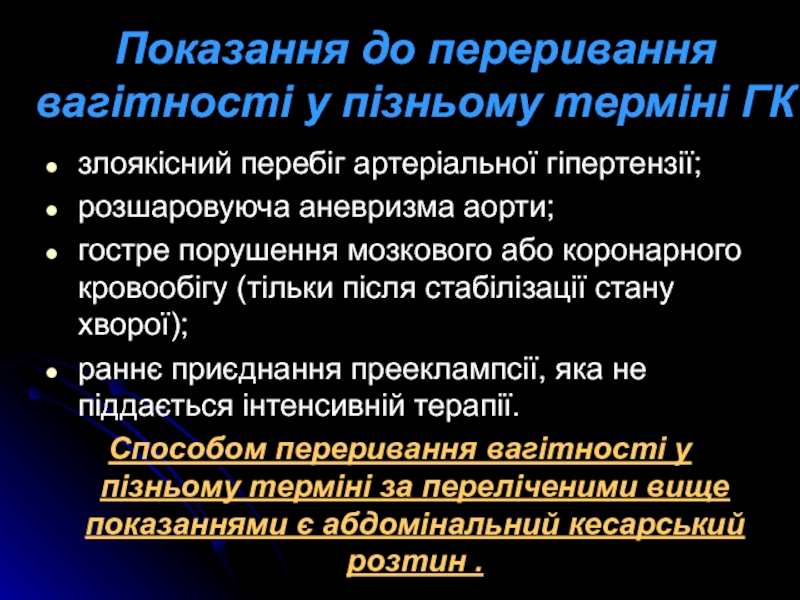 Показання до переривання вагітності у пізньому терміні ГК

- злоякісний перебіг артеріальної гіпертензії;
- розшаровуюча аневризма аорти;
- гостре порушення мозкового або коронарного кровообігу (тільки після стабілізації стану хворої);
- раннє приєднання прееклампсії, яка не піддається інтенсивній терапії.

Способом переривання вагітності у пізньому терміні за переліченими вище показаннями є абдомінальний кесарський розтин .